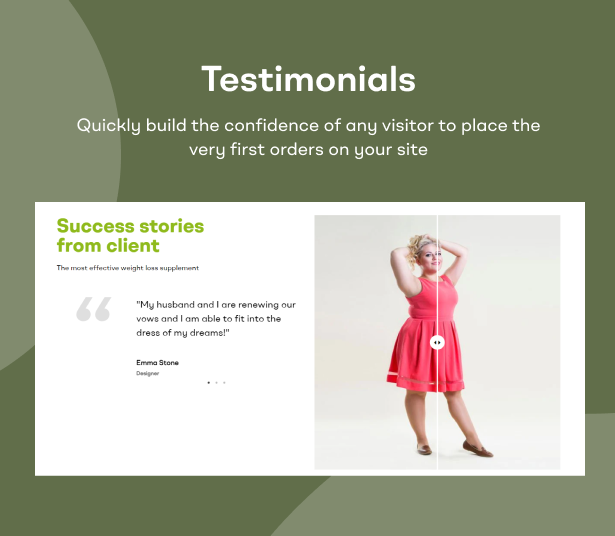 Testimonials

Quickly build the confidence of any visitor to place the very first orders on your site

Success stories from client

The most effective weight loss supplement

"My husband and I are renewing our vows and I am able to fit into the dress of my dreams!"

Emma Stone
Designer